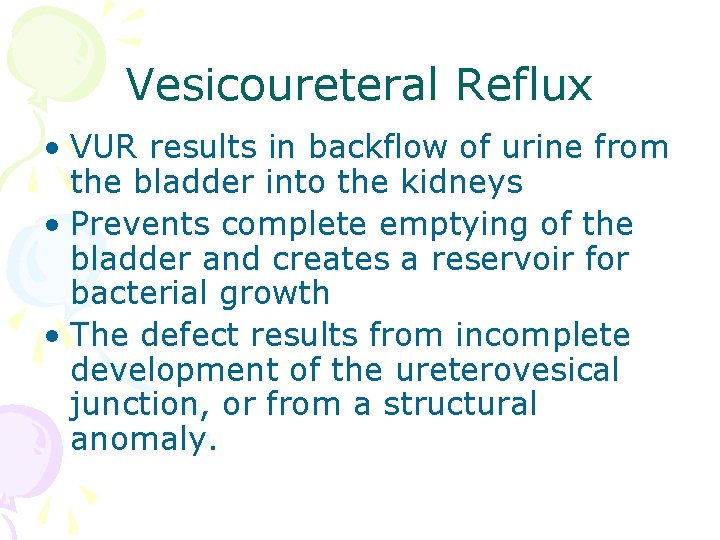 Vesicoureteral Reflux

• VUR results in backflow of urine from the bladder into the kidneys
• Prevents complete emptying of the bladder and creates a reservoir for bacterial growth
• The defect results from incomplete development of the ureterovesical junction, or from a structural anomaly.